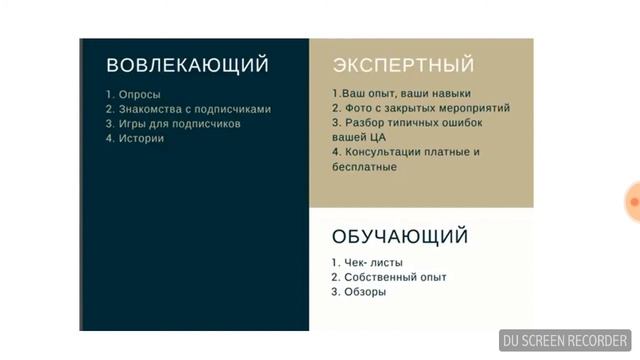 ВОВЛЕКАЮЩИЙ

1. Опросы
2. Знакомства с подписчиками
3. Игры для подписчиков
4. Истории

ЭКСПЕРТНЫЙ

1.Ваш опыт, ваши навыки
2. Фото с закрытых мероприятий
3. Разбор типичных ошибок вашей ЦА
4. Консультации платные и бесплатные

ОБУЧАЮЩИЙ

1. Чек- листы
2. Собственный опыт
3. Обзоры

DU SCREEN RECORDER